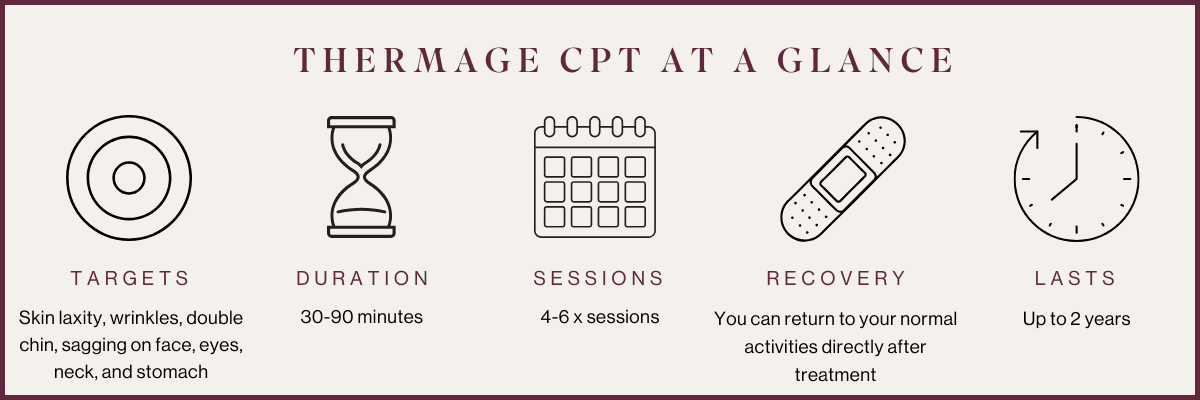 THERMAGE CPT AT A GLANCE

TARGETS

Skin laxity, wrinkles, double chin, sagging on face, eyes, neck, and stomach

DURATION

30-90 minutes

SESSIONS

4-6 x sessions

RECOVERY

You can return to your normal activities directly after treatment

LASTS

Up to 2 years